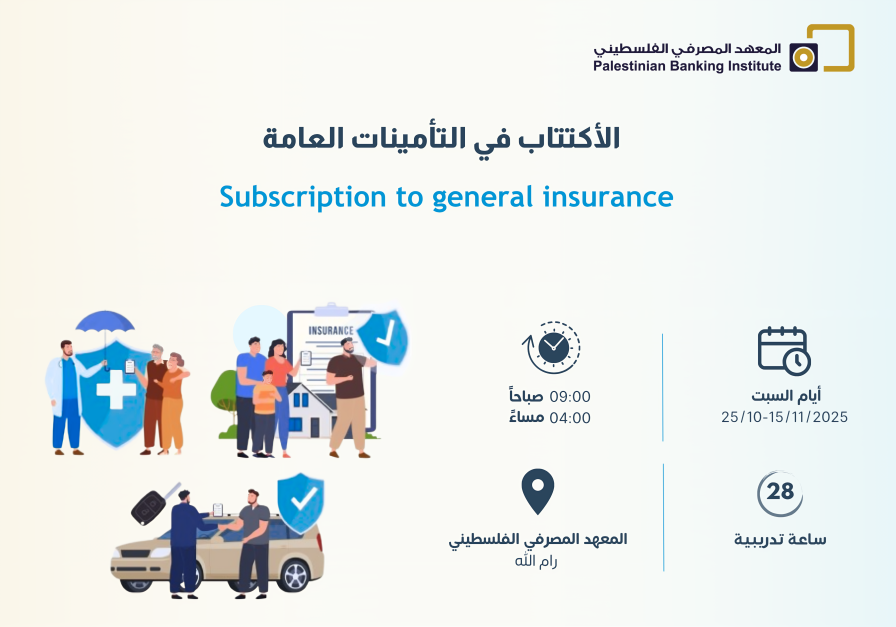 المعهد المصرفي الفلسطيني
Palestinian Banking Institute

الأكتتاب في التأمينات العامة

Subscription to general insurance

INSURANCE

أيام السبت
25/10-15/11/2025

09:00 صباحاً
04:00 مساءً

28
ساعة تدريبية

المعهد المصرفي الفلسطيني
رام الله